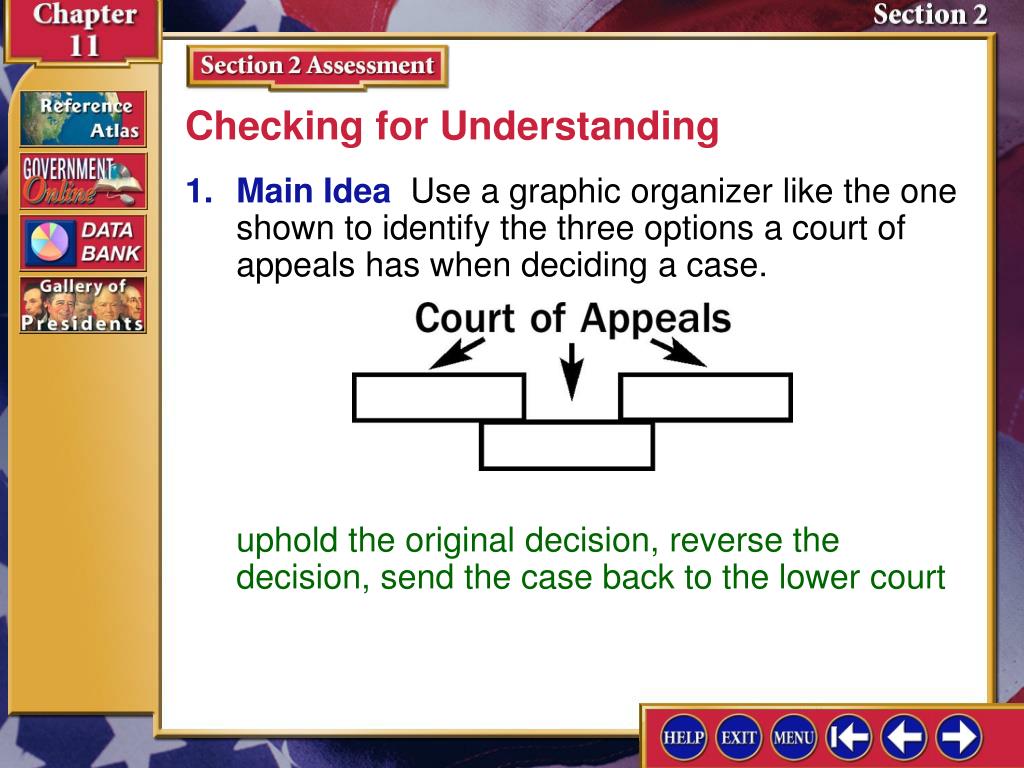 Chapter 11

Section 2

Reference Atlas

GOVERNMENT Online

DATA BANK

Gallery of Presidents

Section 2 Assessment

Checking for Understanding

1. Main Idea Use a graphic organizer like the one shown to identify the three options a court of appeals has when deciding a case.

Court of Appeals

uphold the original decision, reverse the decision, send the case back to the lower court

HELP EXIT MENU